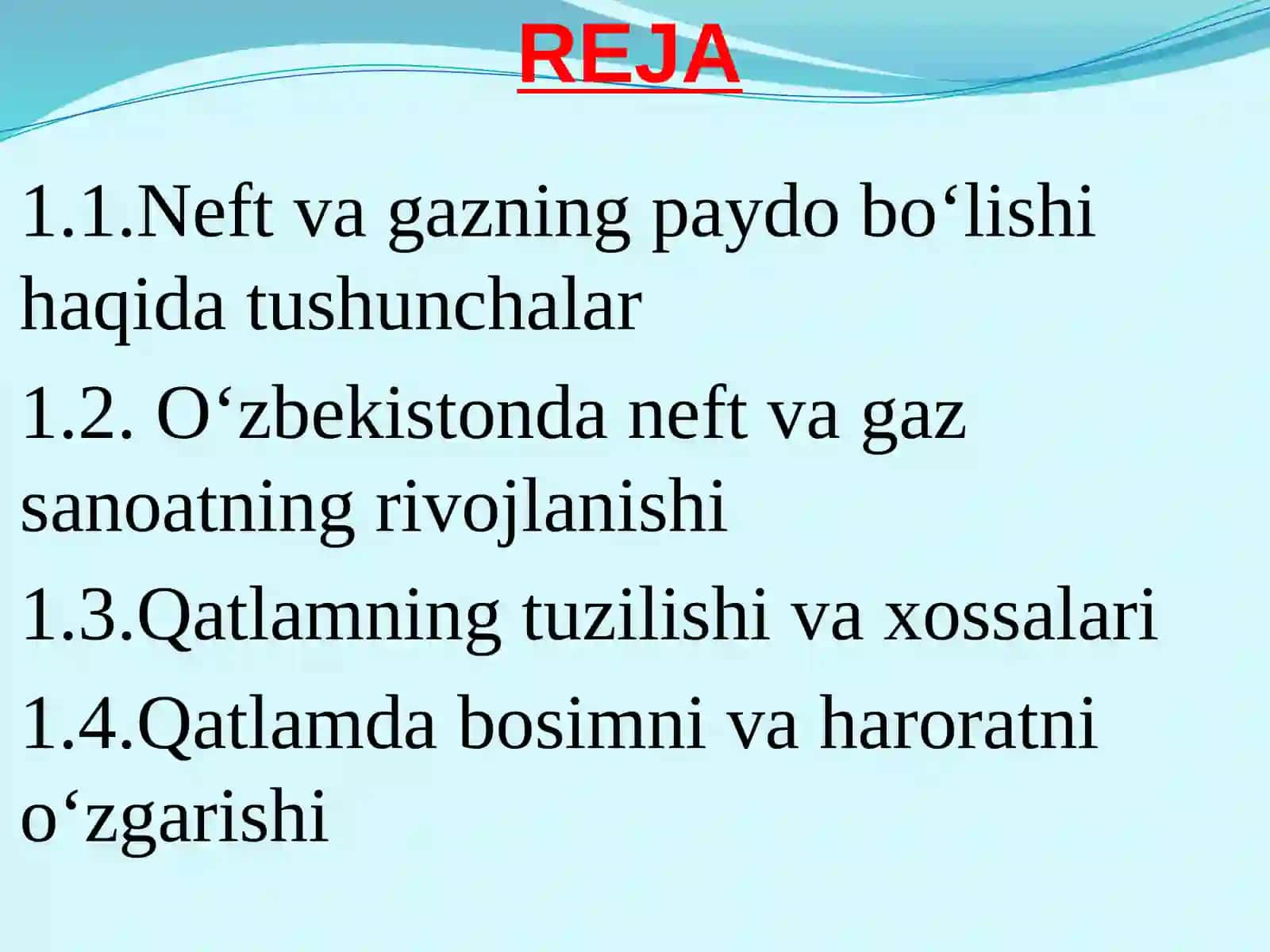 REJA

1.1.Neft va gazning paydo bo‘lishi haqida tushunchalar

1.2. O‘zbekistonda neft va gaz sanoatning rivojlanishi

1.3.Qatlamning tuzilishi va xossalari

1.4.Qatlamda bosimni va haroratni o‘zgarishi